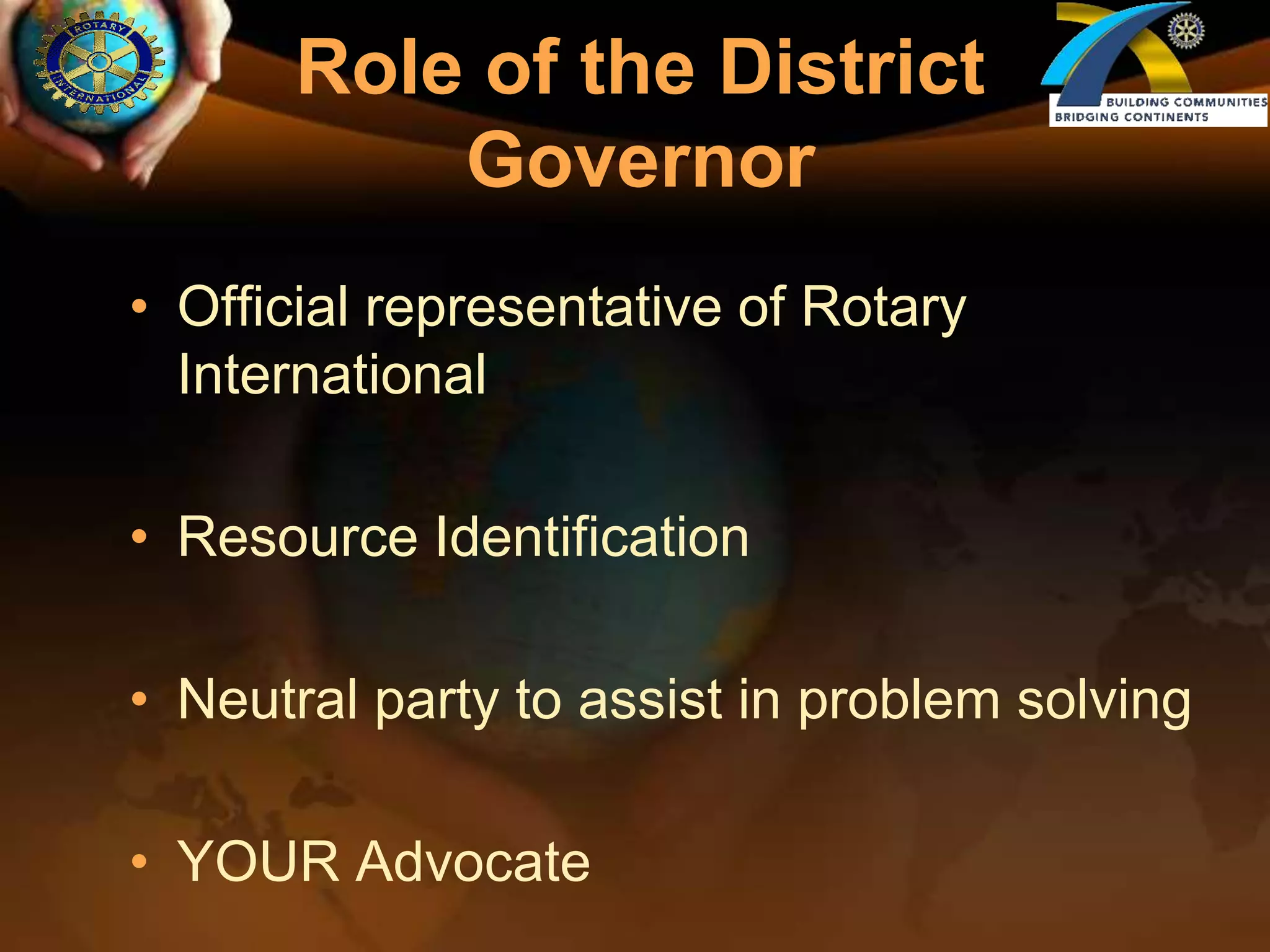 ROTARY INTERNATIONAL

Role of the District Governor

BUILDING COMMUNITIES
BRIDGING CONTINENTS

• Official representative of Rotary International

• Resource Identification

• Neutral party to assist in problem solving

• YOUR Advocate